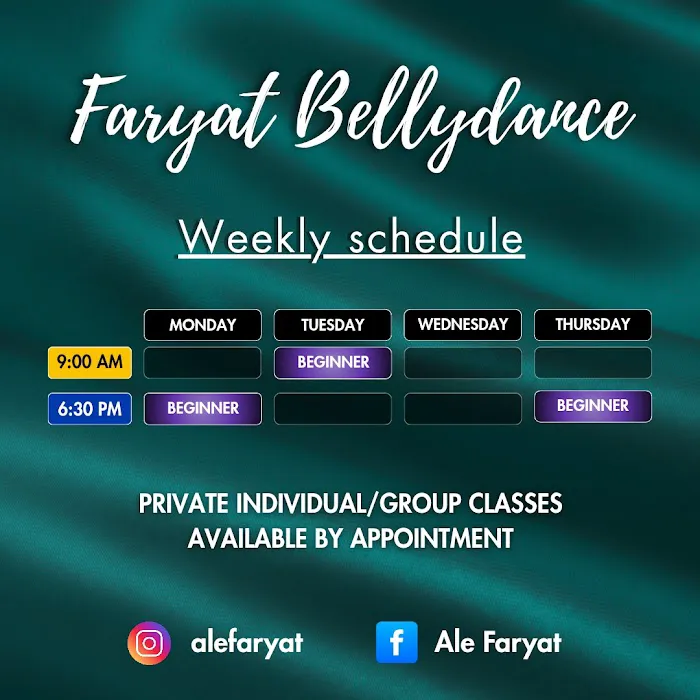 Faryat Bellydance

Weekly schedule

| | MONDAY | TUESDAY | WEDNESDAY | THURSDAY |
|---|---|---|---|---|
| 9:00 AM | | BEGINNER | | |
| 6:30 PM | BEGINNER | | | BEGINNER |

PRIVATE INDIVIDUAL/GROUP CLASSES AVAILABLE BY APPOINTMENT

alefaryat

Ale Faryat